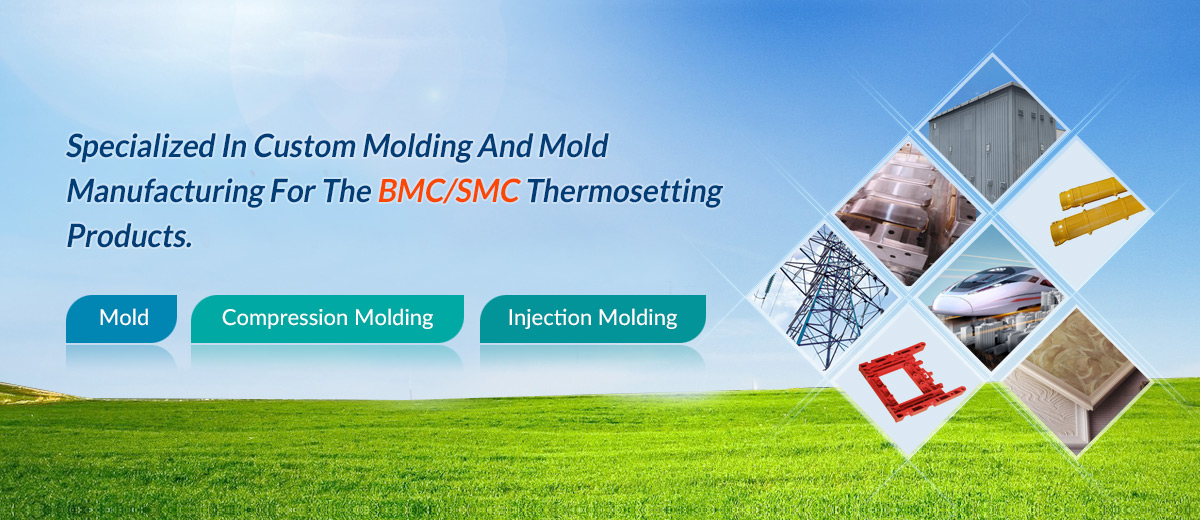 Specialized In Custom Molding And Mold Manufacturing For The BMC/SMC Thermosetting Products.

Mold

Compression Molding

Injection Molding